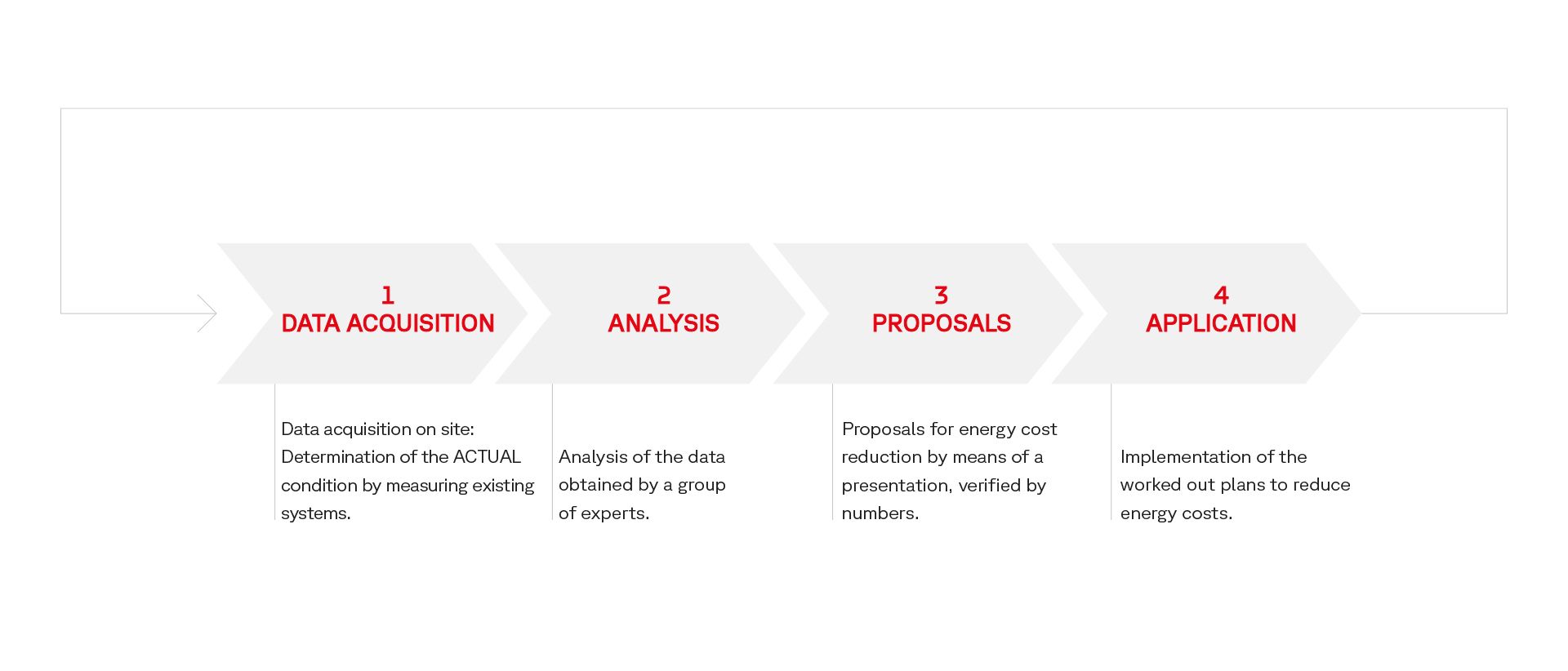 1
DATA ACQUISITION

2
ANALYSIS

3
PROPOSALS

4
APPLICATION

Data acquisition on site: Determination of the ACTUAL condition by measuring existing systems.

Analysis of the data obtained by a group of experts.

Proposals for energy cost reduction by means of a presentation, verified by numbers.

Implementation of the worked out plans to reduce energy costs.